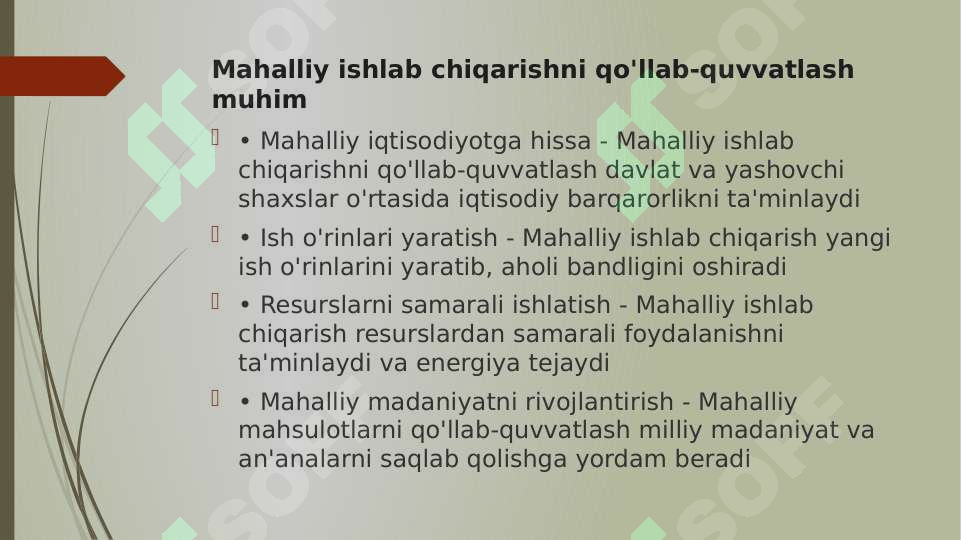 Mahalliy ishlab chiqarishni qo'llab-quvvatlash muhim

• Mahalliy iqtisodiyotga hissa - Mahalliy ishlab chiqarishni qo'llab-quvvatlash davlat va yashovchi shaxslar o'rtasida iqtisodiy barqarorlikni ta'minlaydi

• Ish o'rinlari yaratish - Mahalliy ishlab chiqarish yangi ish o'rinlarini yaratib, aholi bandligini oshiradi

• Resurslarni samarali ishlatish - Mahalliy ishlab chiqarish resurslardan samarali foydalanishni ta'minlaydi va energiya tejaydi

• Mahalliy madaniyatni rivojlantirish - Mahalliy mahsulotlarni qo'llab-quvvatlash milliy madaniyat va an'analarni saqlab qolishga yordam beradi